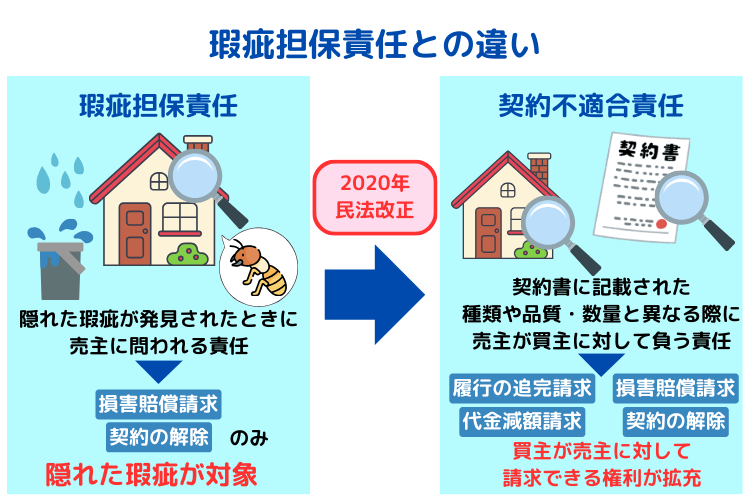 瑕疵担保責任との違い

瑕疵担保責任

隠れた瑕疵が発見されたときに売主に問われる責任

損害賠償請求

契約の解除 のみ

隠れた瑕疵が対象

2020年
民法改正

契約不適合責任

契約書

契約書に記載された種類や品質・数量と異なる際に売主が買主に対して負う責任

履行の追完請求

損害賠償請求

代金減額請求

契約の解除

買主が売主に対して請求できる権利が拡充